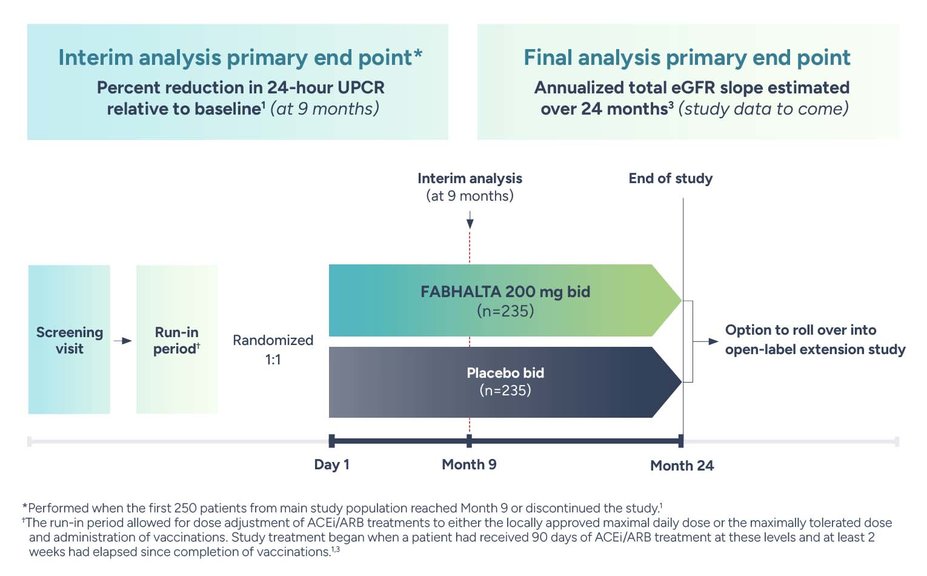 Interim analysis primary end point*
Percent reduction in 24-hour UPCR relative to baseline$^1$ (at 9 months)

Final analysis primary end point
Annualized total eGFR slope estimated over 24 months$^3$ (study data to come)

Interim analysis
(at 9 months)

End of study

Screening visit

Run-in period$^†$

Randomized 1:1

FABHALTA 200 mg bid
(n=235)

Placebo bid
(n=235)

Option to roll over into open-label extension study

Day 1

Month 9

Month 24

*Performed when the first 250 patients from main study population reached Month 9 or discontinued the study.$^1$
$^†$The run-in period allowed for dose adjustment of ACEi/ARB treatments to either the locally approved maximal daily dose or the maximally tolerated dose and administration of vaccinations. Study treatment began when a patient had received 90 days of ACEi/ARB treatment at these levels and at least 2 weeks had elapsed since completion of vaccinations.$^{1,3}$